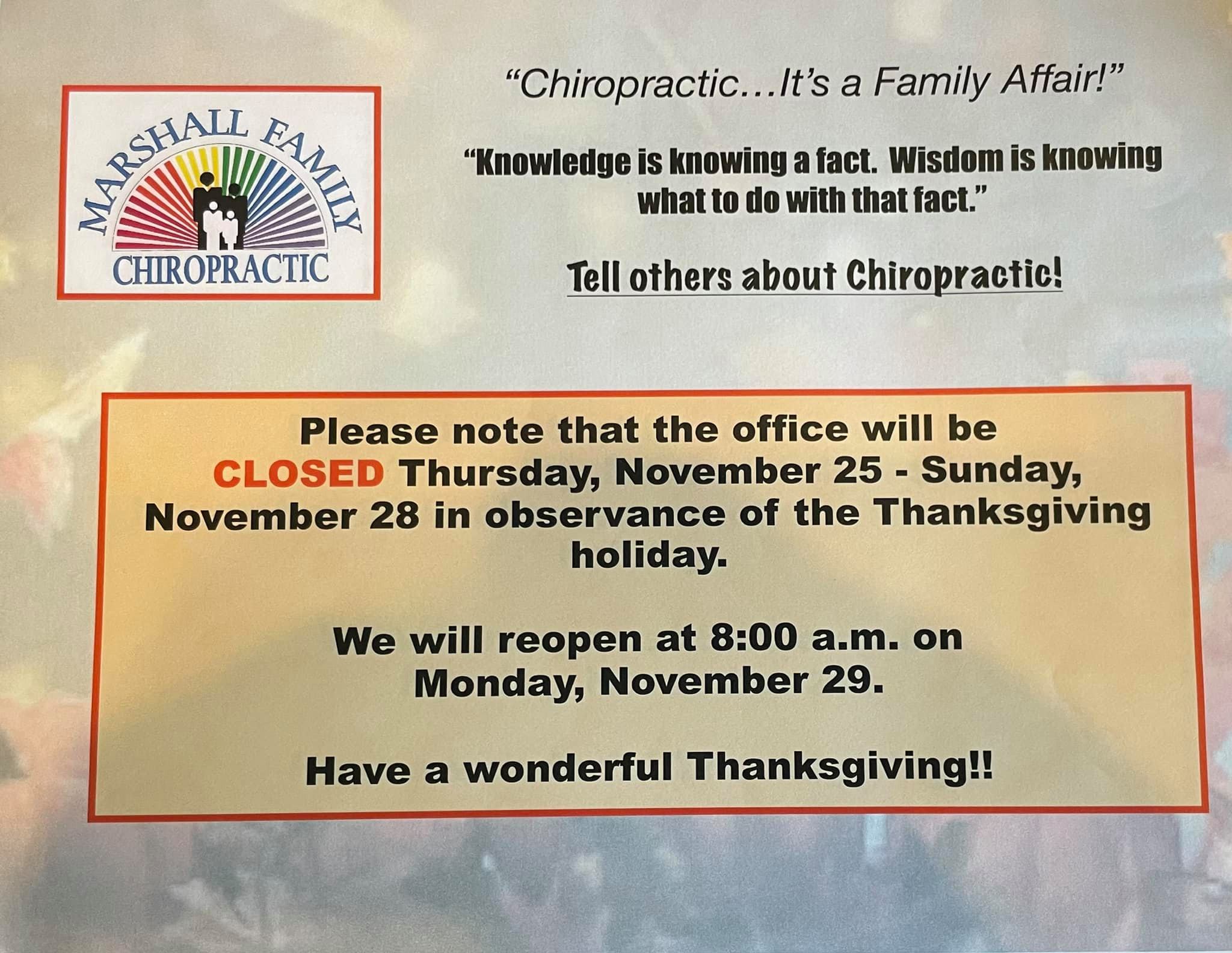 MARSHALL FAMILY
CHIROPRACTIC

"Chiropractic…It's a Family Affair!"

"Knowledge is knowing a fact. Wisdom is knowing what to do with that fact."

Tell others about Chiropractic!

Please note that the office will be CLOSED Thursday, November 25 - Sunday, November 28 in observance of the Thanksgiving holiday.

We will reopen at 8:00 a.m. on Monday, November 29.

Have a wonderful Thanksgiving!!